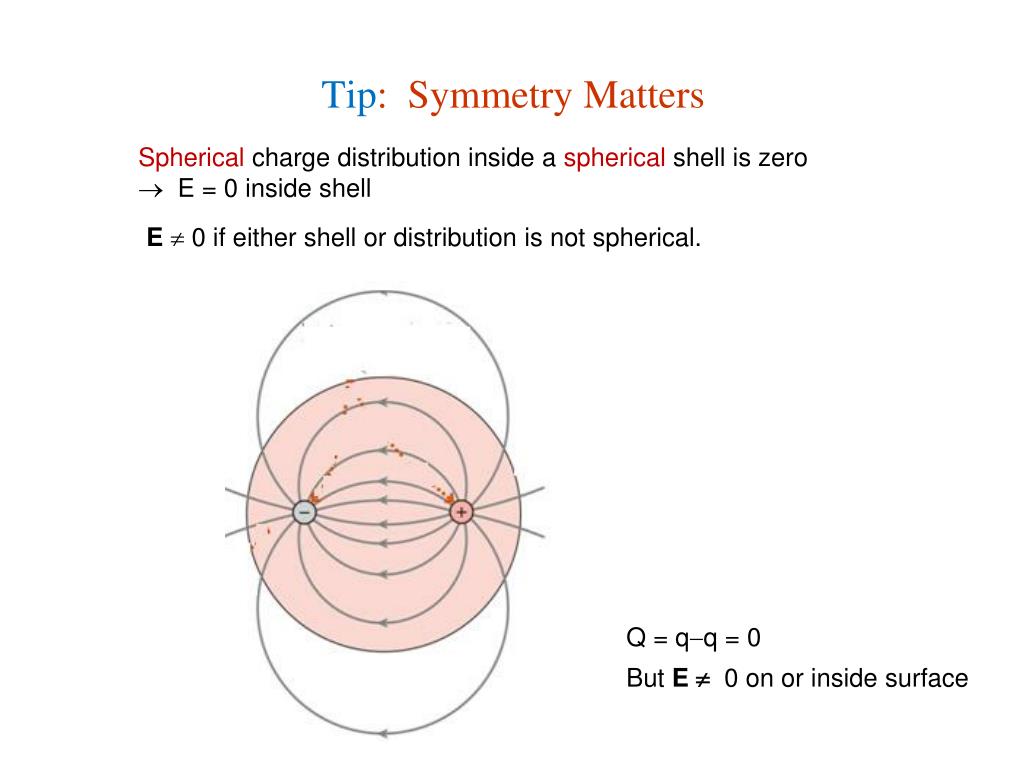 Tip: Symmetry Matters

Spherical charge distribution inside a spherical shell is zero
$\rightarrow$ E = 0 inside shell

**E** $\neq$ 0 if either shell or distribution is not spherical.

−

+

Q = q−q = 0

But **E** $\neq$ 0 on or inside surface